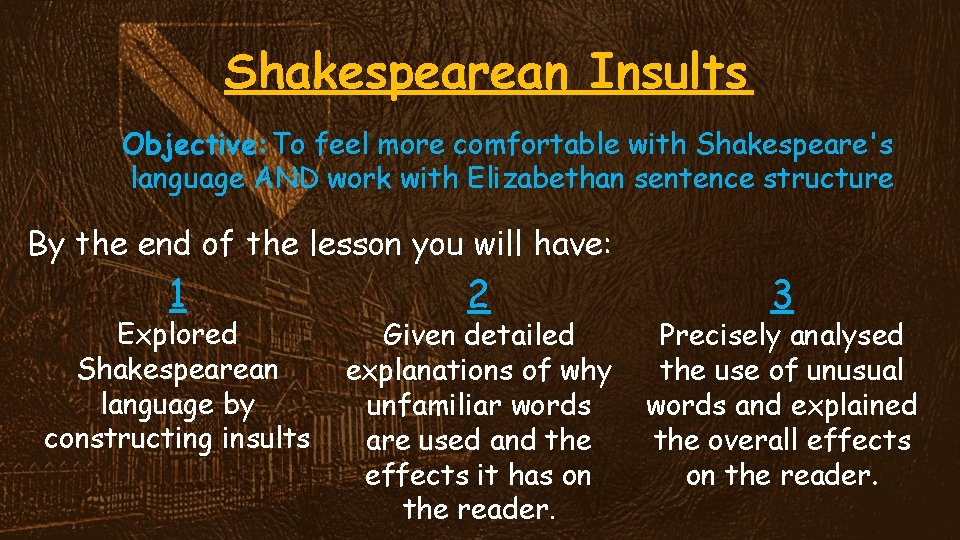 Shakespearean Insults

Objective: To feel more comfortable with Shakespeare's language AND work with Elizabethan sentence structure

By the end of the lesson you will have:

1

Explored Shakespearean language by constructing insults

2

Given detailed explanations of why unfamiliar words are used and the effects it has on the reader.

3

Precisely analysed the use of unusual words and explained the overall effects on the reader.